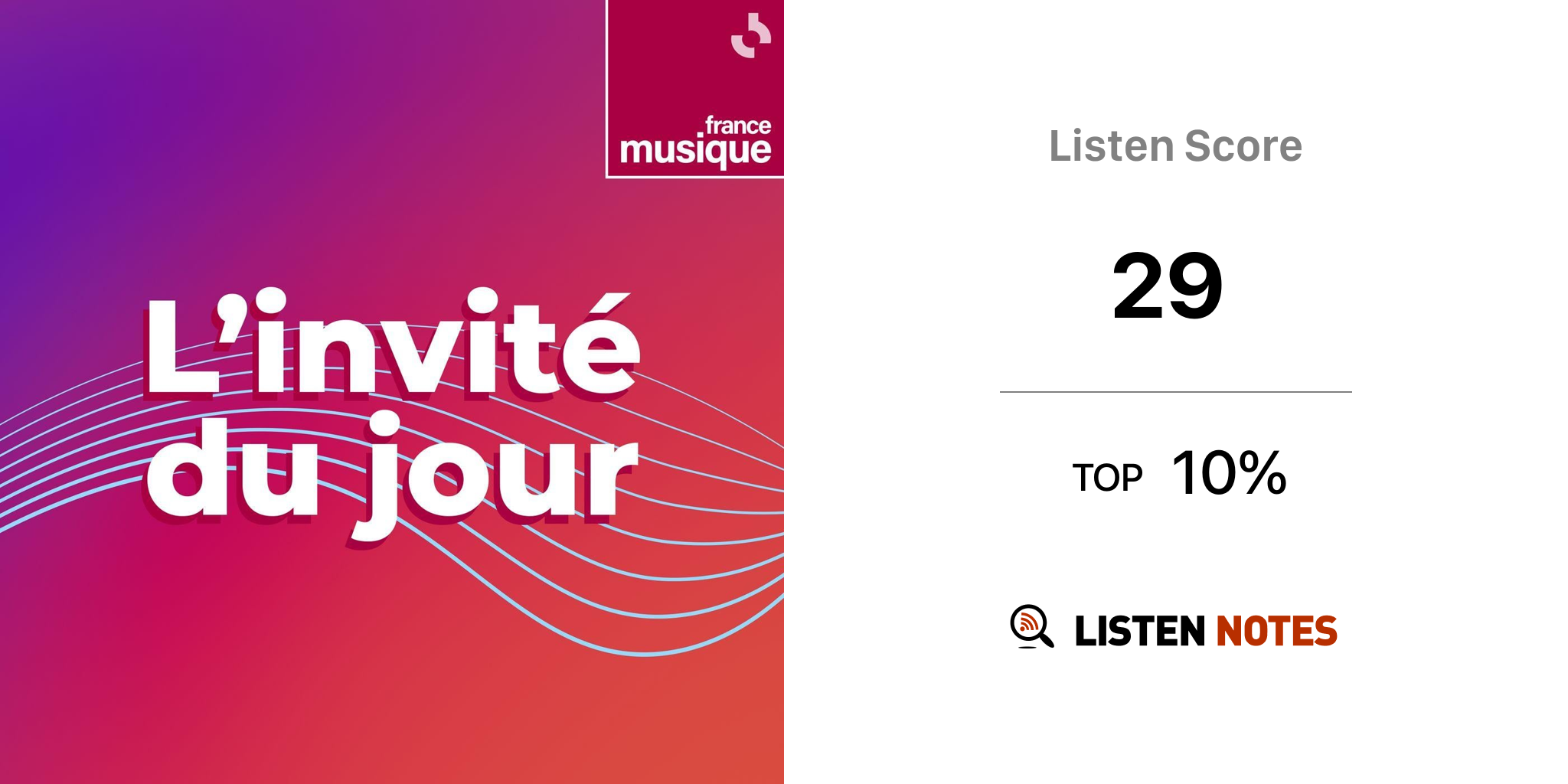 france musique

L'invité du jour

Listen Score

29

TOP 10%

LISTEN NOTES